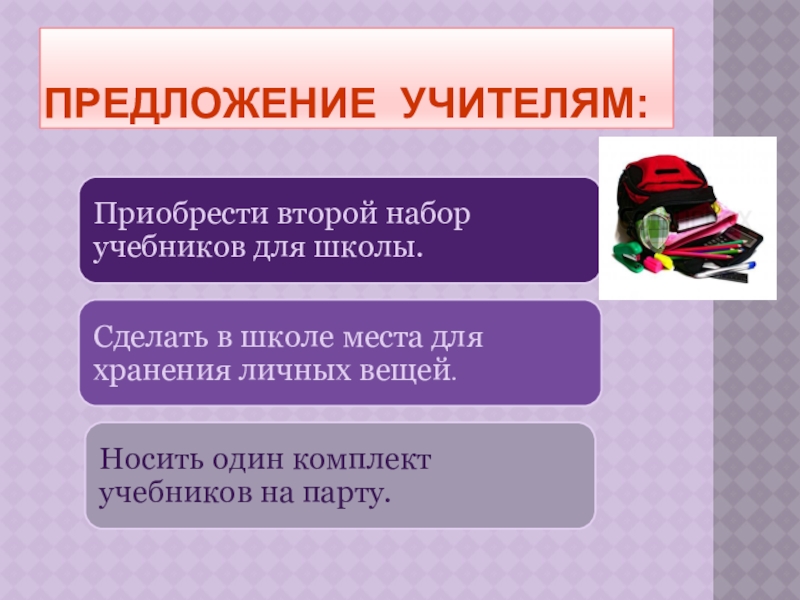 ПРЕДЛОЖЕНИЕ УЧИТЕЛЯМ:

Приобрести второй набор учебников для школы.

Сделать в школе места для хранения личных вещей.

Носить один комплект учебников на парту.